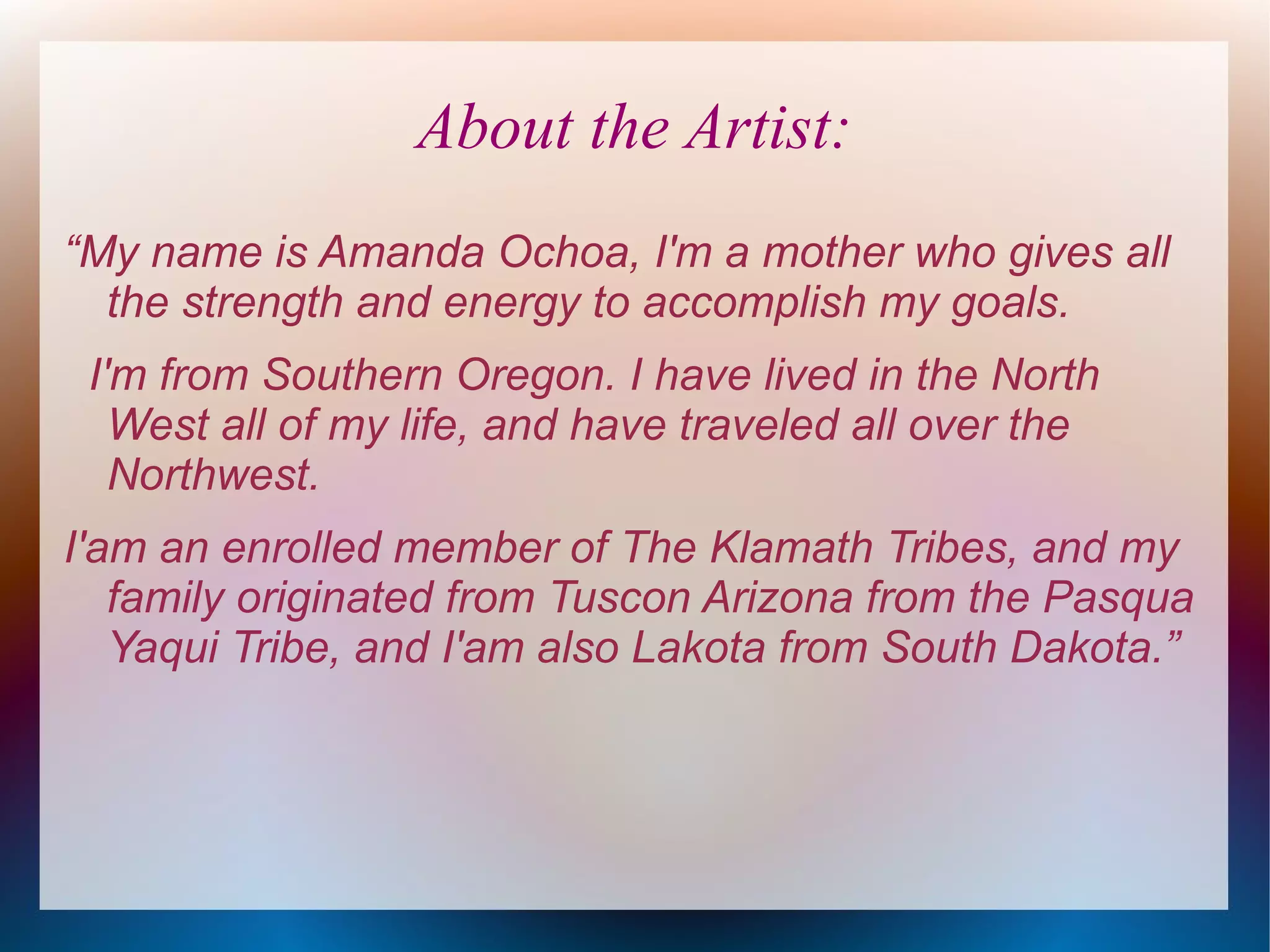 About the Artist:

“My name is Amanda Ochoa, I'm a mother who gives all the strength and energy to accomplish my goals.

I'm from Southern Oregon. I have lived in the North West all of my life, and have traveled all over the Northwest.

I'am an enrolled member of The Klamath Tribes, and my family originated from Tuscon Arizona from the Pasqua Yaqui Tribe, and I'am also Lakota from South Dakota.”